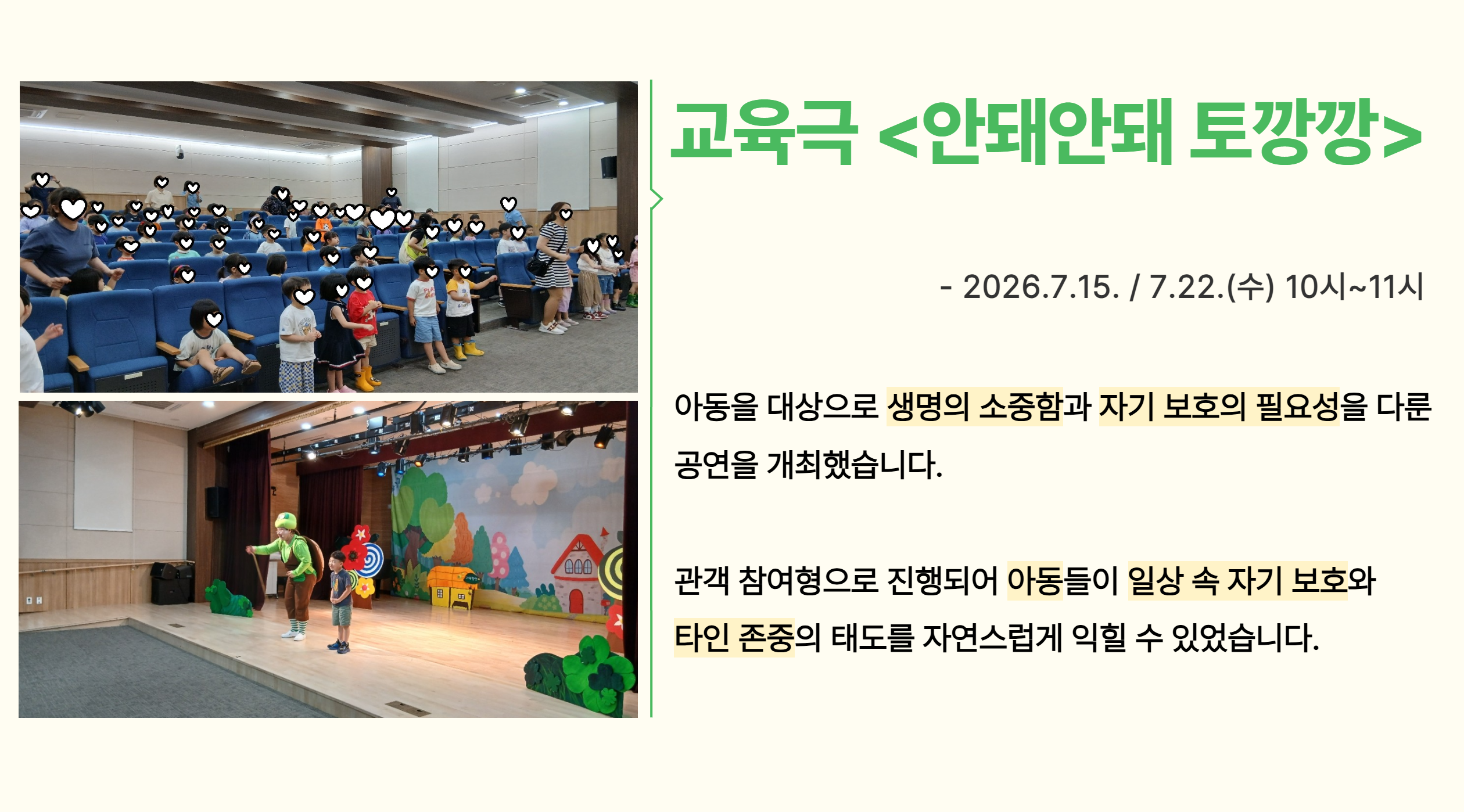 교육극 <안돼안돼 토깡깡>

- 2026.7.15. / 7.22.(수) 10시~11시

아동을 대상으로 생명의 소중함과 자기 보호의 필요성을 다룬 공연을 개최했습니다.

관객 참여형으로 진행되어 아동들이 일상 속 자기 보호와 타인 존중의 태도를 자연스럽게 익힐 수 있었습니다.